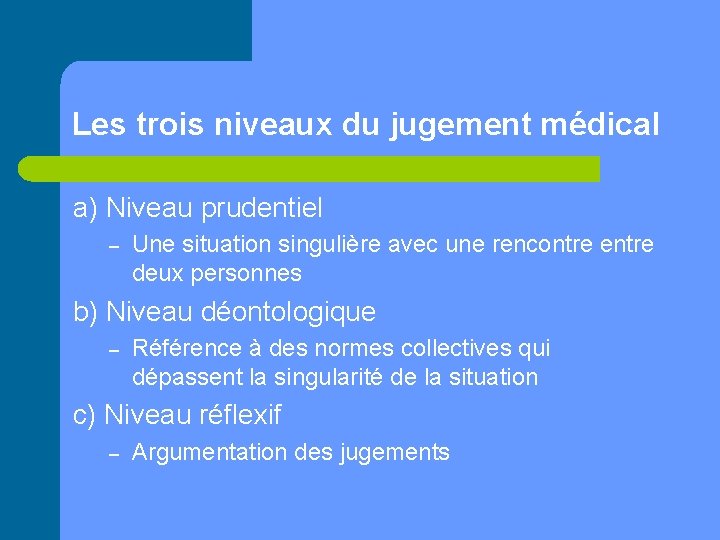 Les trois niveaux du jugement médical

a) Niveau prudentiel

– Une situation singulière avec une rencontre entre deux personnes

b) Niveau déontologique

– Référence à des normes collectives qui dépassent la singularité de la situation

c) Niveau réflexif

– Argumentation des jugements